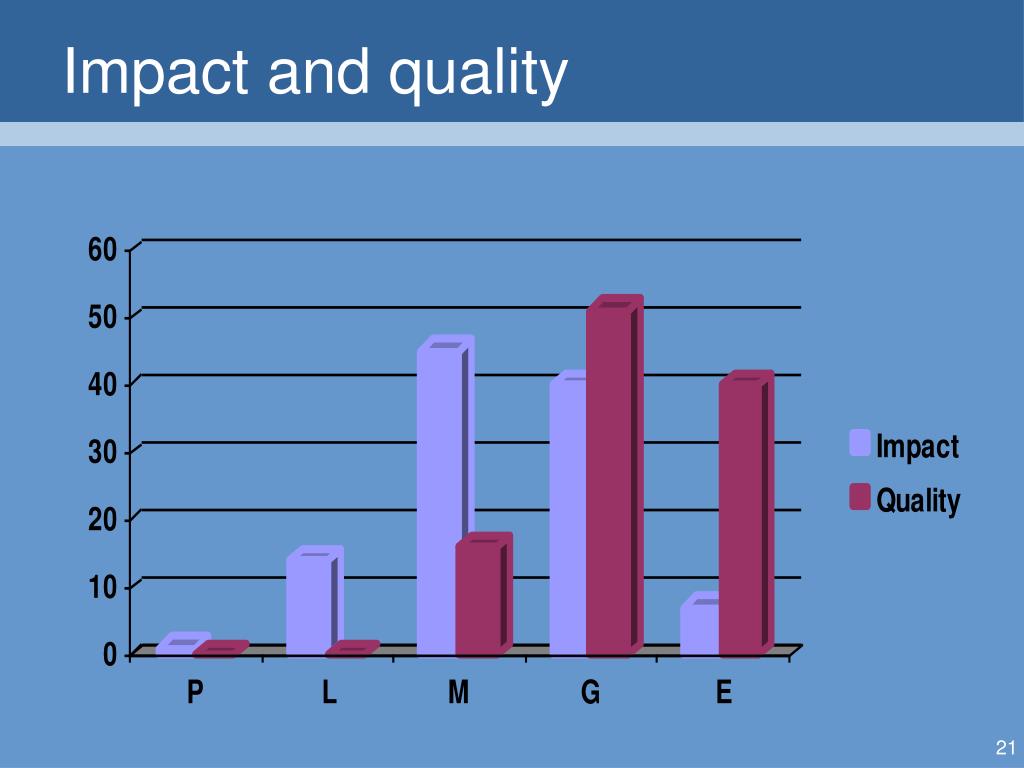 Impact and quality

60
50
40
30
20
10
0

P
L
M
G
E

Impact
Quality

21